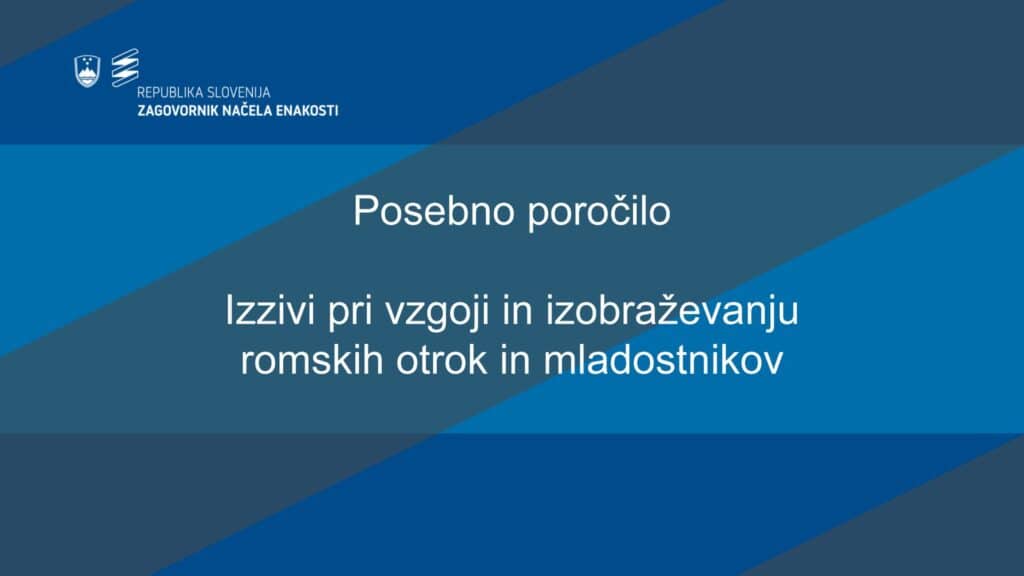 REPUBLIKA SLOVENIJA
ZAGOVORNIK NAČELA ENAKOSTI

Posebno poročilo

Izzivi pri vzgoji in izobraževanju romskih otrok in mladostnikov